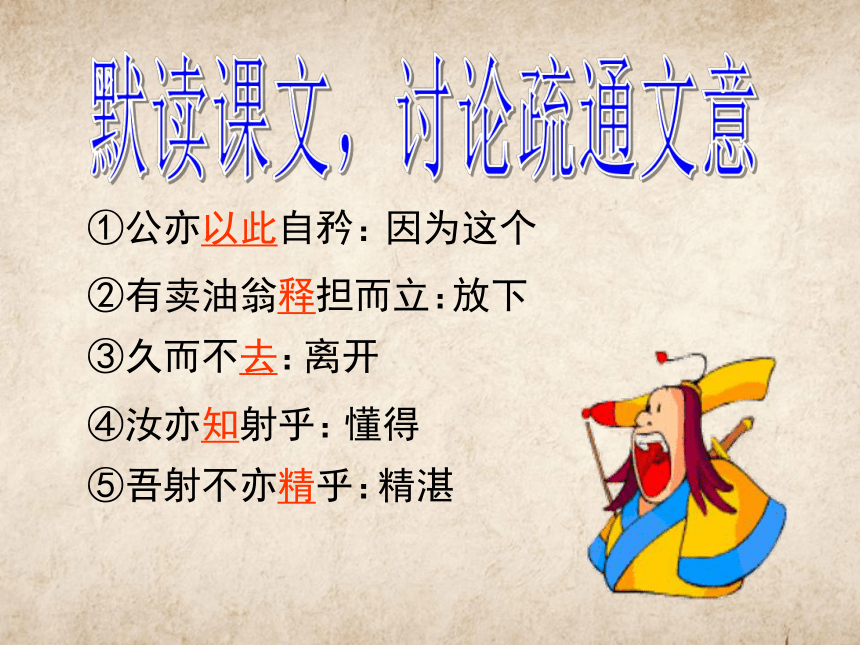 默读课文，讨论疏通文意

①公亦以此自矜：因为这个

②有卖油翁释担而立：放下

③久而不去：离开

④汝亦知射乎：懂得

⑤吾射不亦精乎：精湛